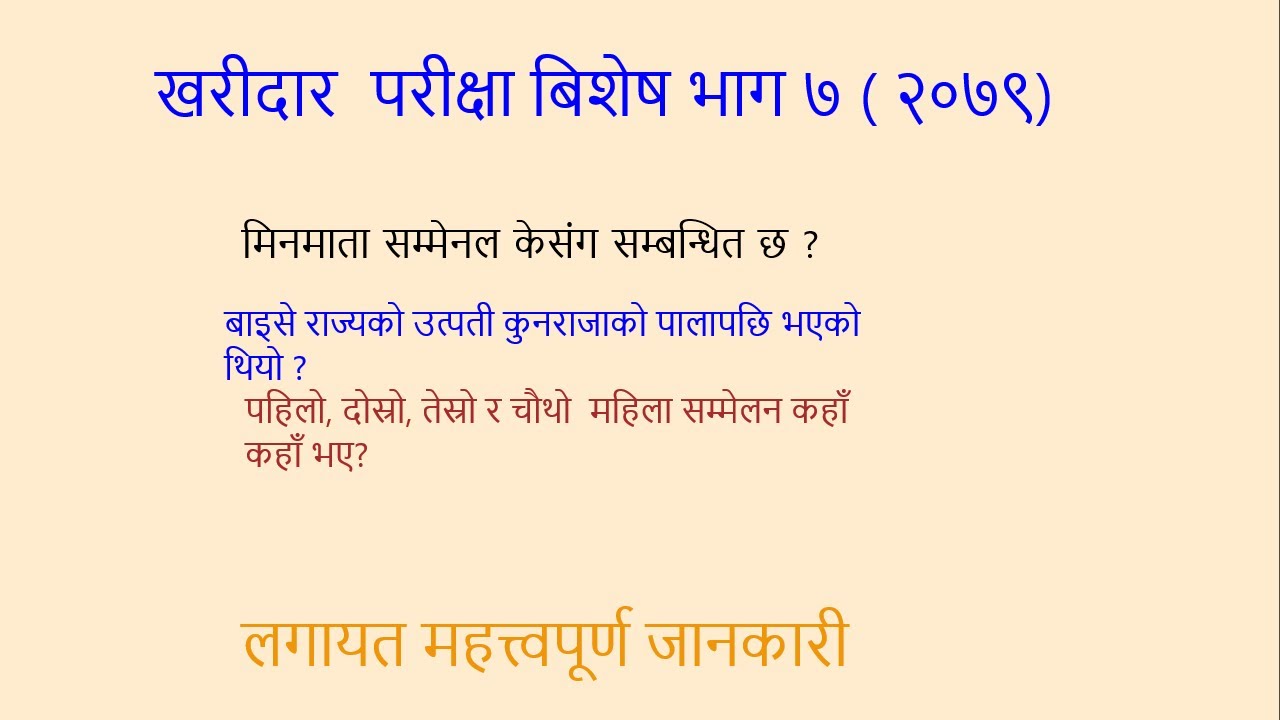 खरीदार परीक्षा बिशेष भाग ७ ( २०७९)

मिनमाता सम्मेनल केसंग सम्बन्धित छ ?

बाइसे राज्यको उत्पती कुनराजाको पालापछि भएको थियो ?

पहिलो, दोस्रो, तेस्रो र चौथो महिला सम्मेलन कहाँ कहाँ भए?

लगायत महत्त्वपूर्ण जानकारी